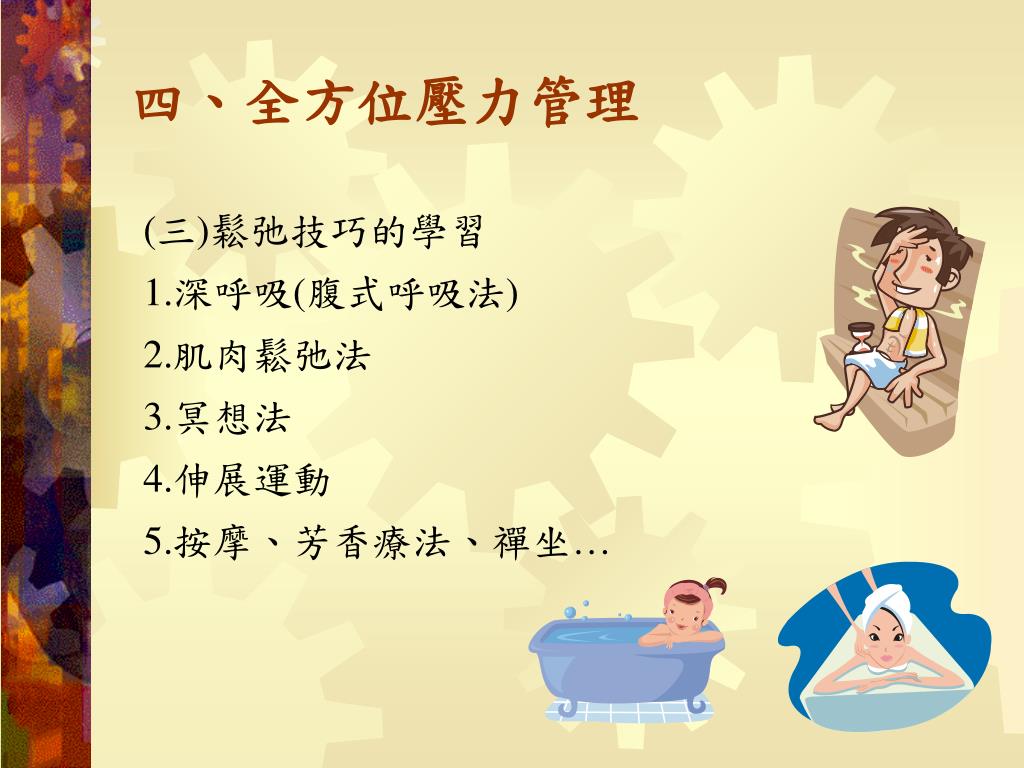 四、全方位壓力管理

(三)鬆弛技巧的學習

1.深呼吸(腹式呼吸法)

2.肌肉鬆弛法

3.冥想法

4.伸展運動

5.按摩、芳香療法、禪坐…